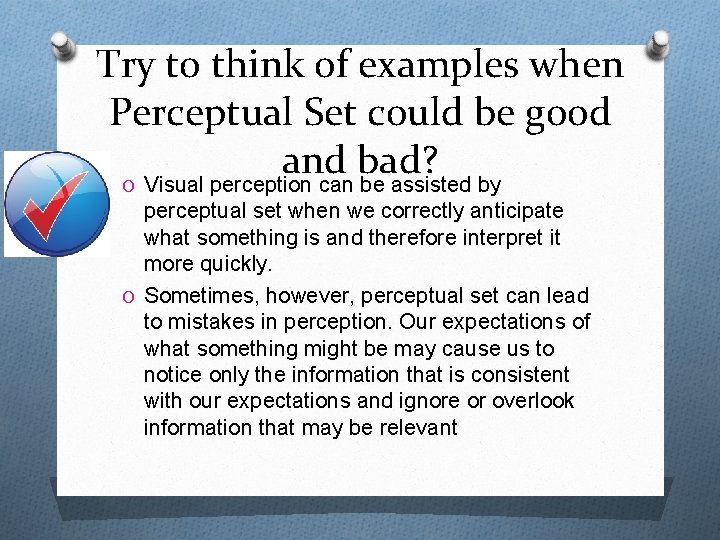 Try to think of examples when Perceptual Set could be good and bad?

O Visual perception can be assisted by perceptual set when we correctly anticipate what something is and therefore interpret it more quickly.

O Sometimes, however, perceptual set can lead to mistakes in perception. Our expectations of what something might be may cause us to notice only the information that is consistent with our expectations and ignore or overlook information that may be relevant